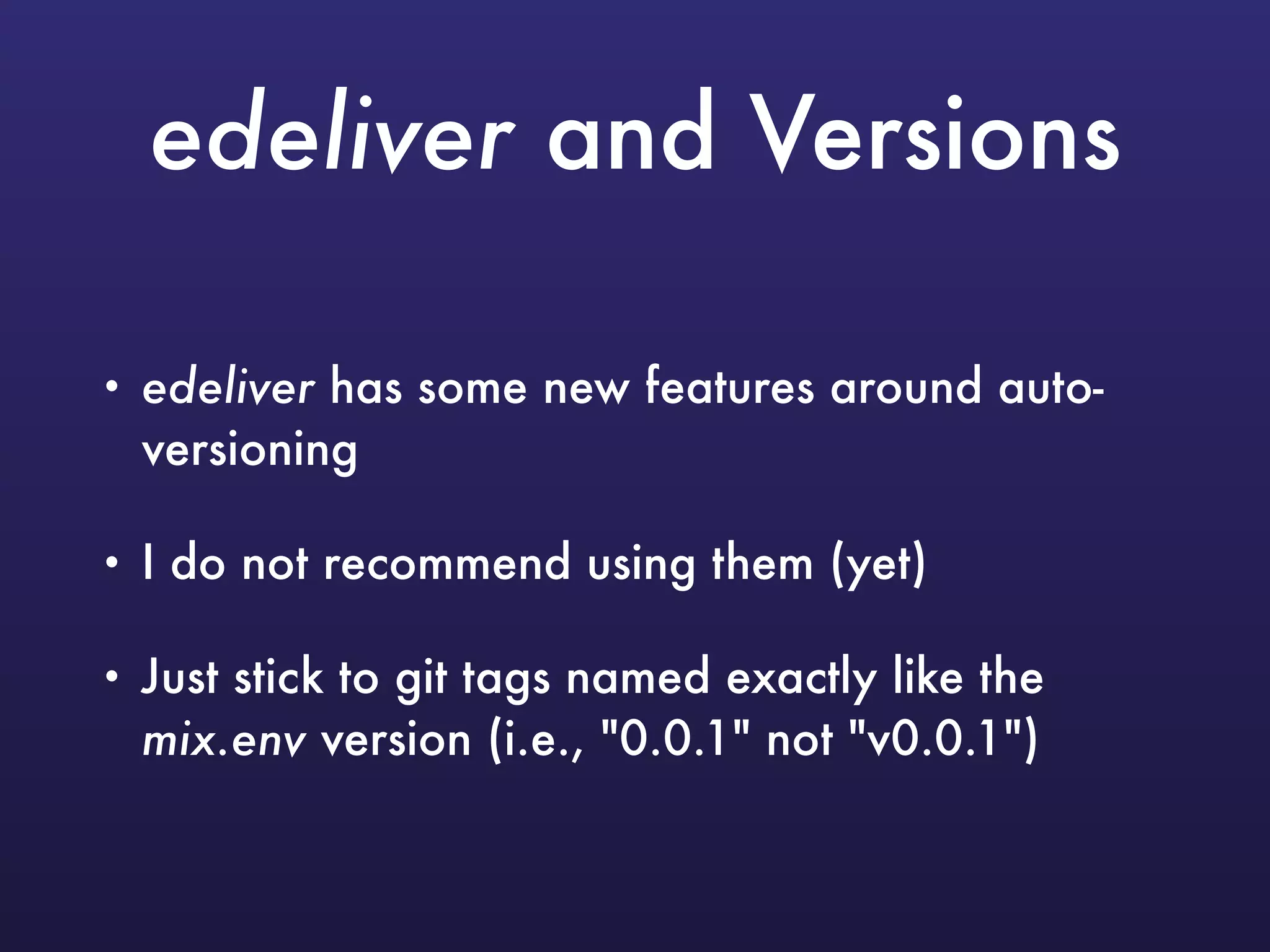 edeliver and Versions

• edeliver has some new features around auto-versioning

• I do not recommend using them (yet)

• Just stick to git tags named exactly like the mix.env version (i.e., "0.0.1" not "v0.0.1")